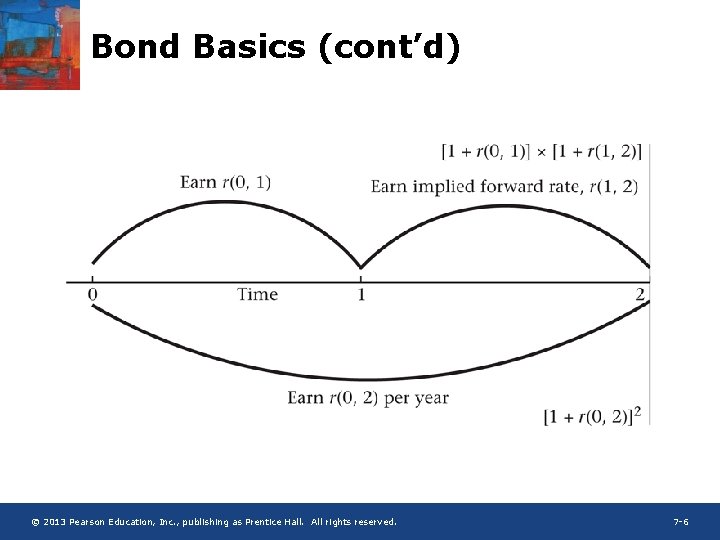 Bond Basics (cont'd)

$[1 + r(0, 1)] \times [1 + r(1, 2)]$

Earn $r(0, 1)$

Earn implied forward rate, $r(1, 2)$

0

Time

1

2

Earn $r(0, 2)$ per year

$[1 + r(0, 2)]^2$

© 2013 Pearson Education, Inc., publishing as Prentice Hall. All rights reserved.

7-6